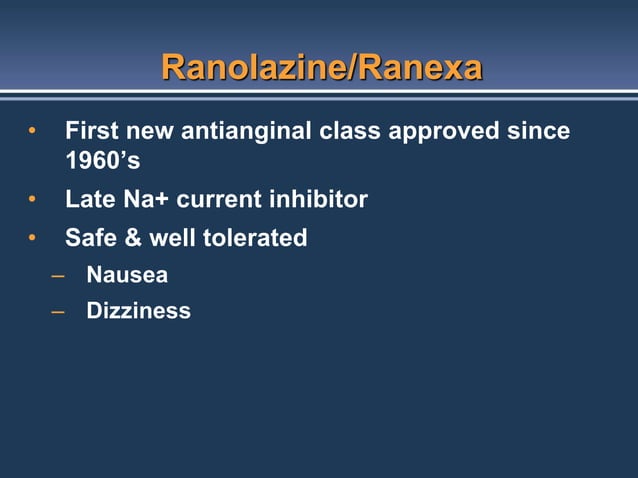 Ranolazine/Ranexa

• First new antianginal class approved since 1960's
• Late Na+ current inhibitor
• Safe & well tolerated
– Nausea
– Dizziness